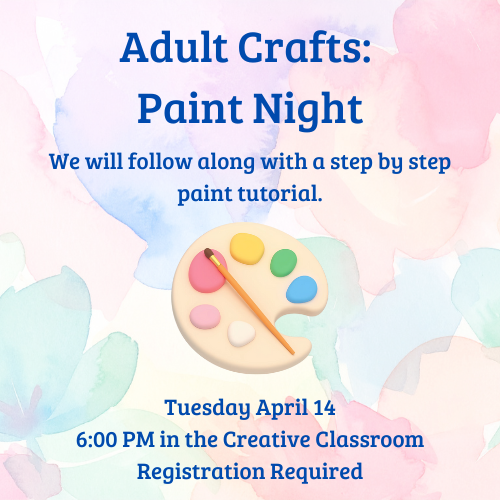 Adult Crafts:
Paint Night

We will follow along with a step by step paint tutorial.

Tuesday April 14
6:00 PM in the Creative Classroom
Registration Required